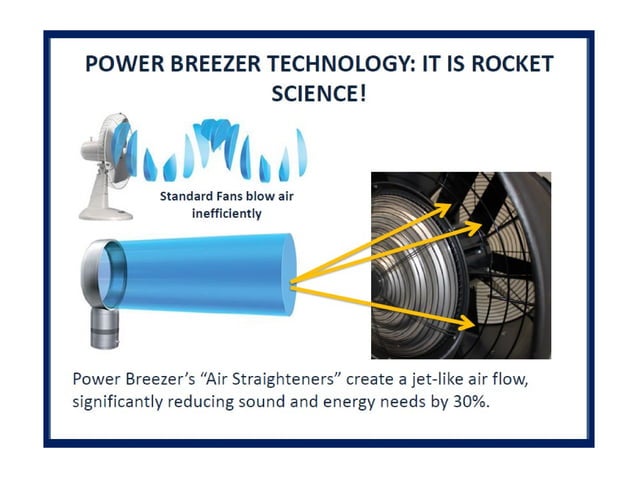 POWER BREEZER TECHNOLOGY: IT IS ROCKET SCIENCE!

Standard Fans blow air inefficiently

Power Breezer's "Air Straighteners" create a jet-like air flow, significantly reducing sound and energy needs by 30%.